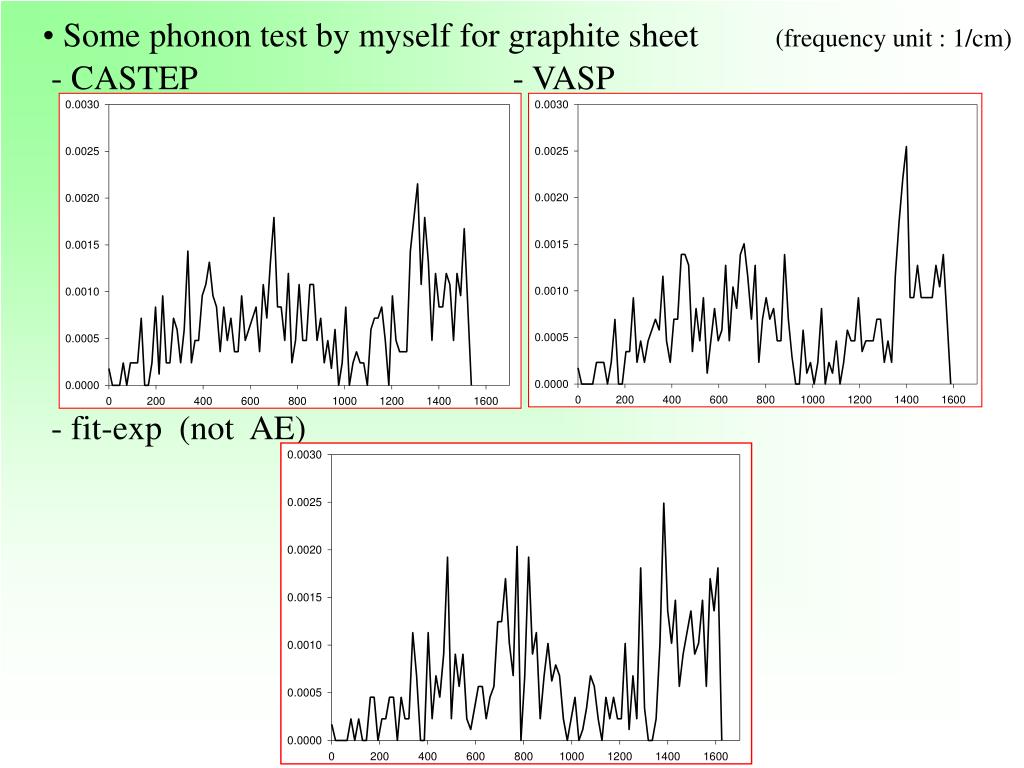 • Some phonon test by myself for graphite sheet (frequency unit : 1/cm)

- CASTEP

0.0030
0.0025
0.0020
0.0015
0.0010
0.0005
0.0000
0 200 400 600 800 1000 1200 1400 1600

- VASP

0.0030
0.0025
0.0020
0.0015
0.0010
0.0005
0.0000
0 200 400 600 800 1000 1200 1400 1600

- fit-exp (not AE)

0.0030
0.0025
0.0020
0.0015
0.0010
0.0005
0.0000
0 200 400 600 800 1000 1200 1400 1600